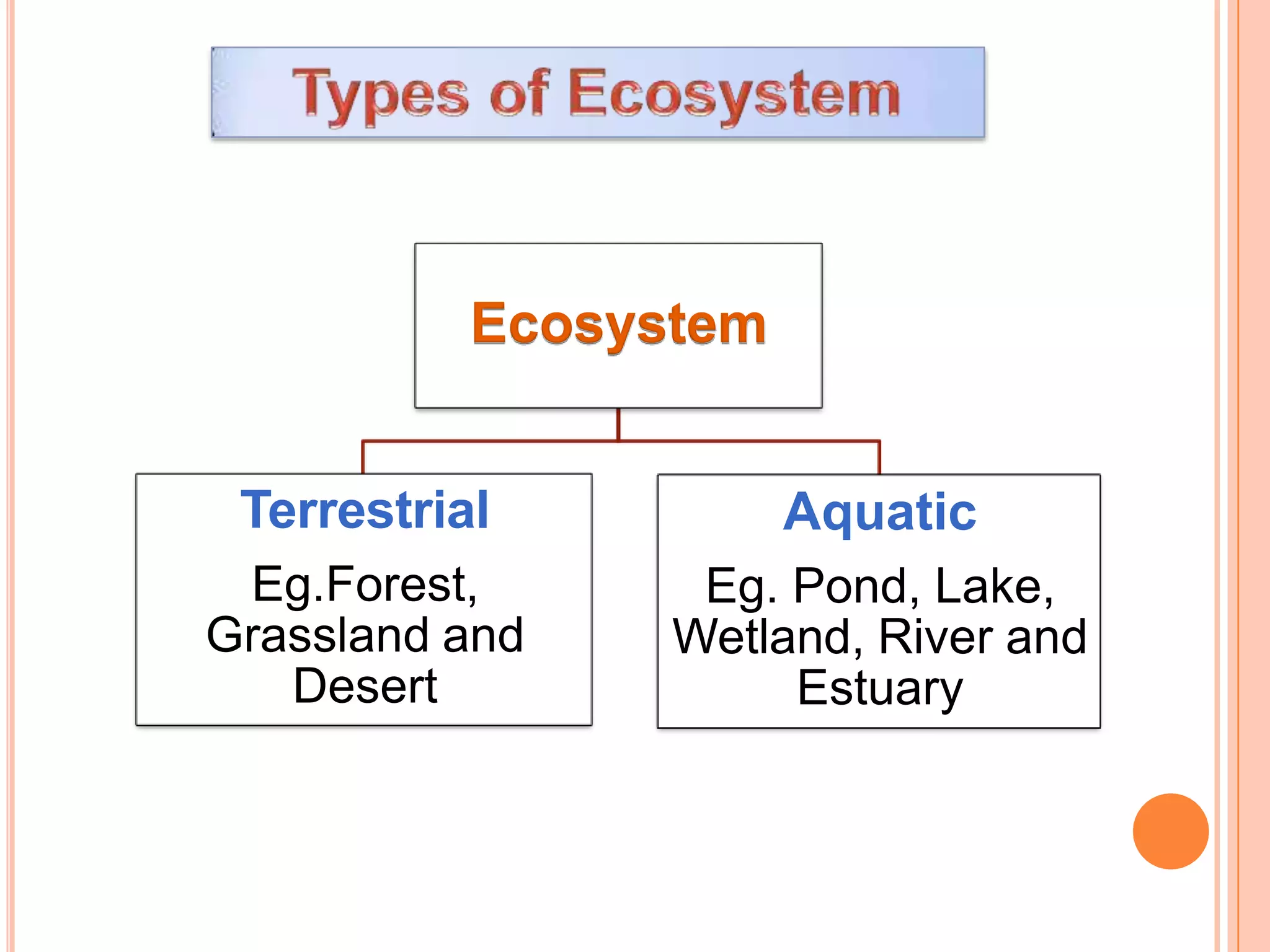 Types of Ecosystem

Ecosystem

Terrestrial

Eg.Forest, Grassland and Desert

Aquatic

Eg. Pond, Lake, Wetland, River and Estuary